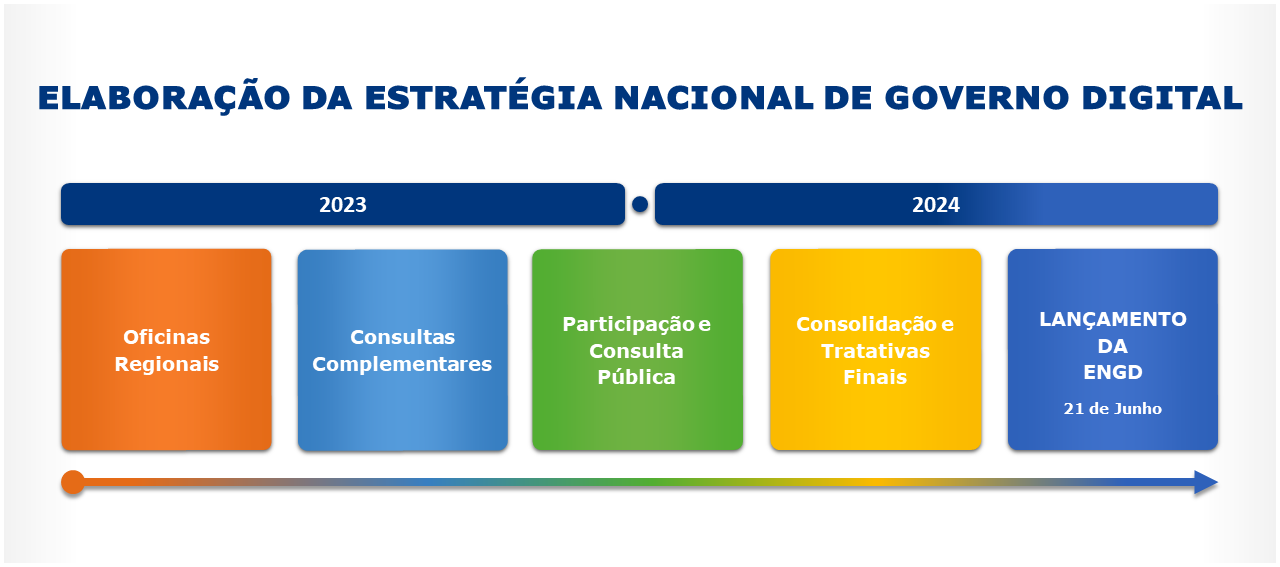 ELABORAÇÃO DA ESTRATÉGIA NACIONAL DE GOVERNO DIGITAL

2023

2024

Oficinas Regionais

Consultas Complementares

Participação e Consulta Pública

Consolidação e Tratativas Finais

LANÇAMENTO DA ENGD

21 de Junho